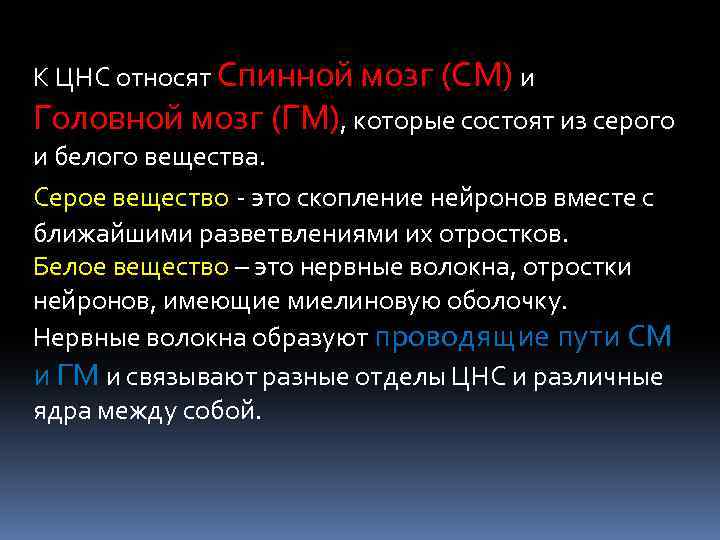 К ЦНС относят Спинной мозг (СМ) и Головной мозг (ГМ), которые состоят из серого и белого вещества.

Серое вещество - это скопление нейронов вместе с ближайшими разветвлениями их отростков.
Белое вещество – это нервные волокна, отростки нейронов, имеющие миелиновую оболочку.
Нервные волокна образуют проводящие пути СМ и ГМ и связывают разные отделы ЦНС и различные ядра между собой.